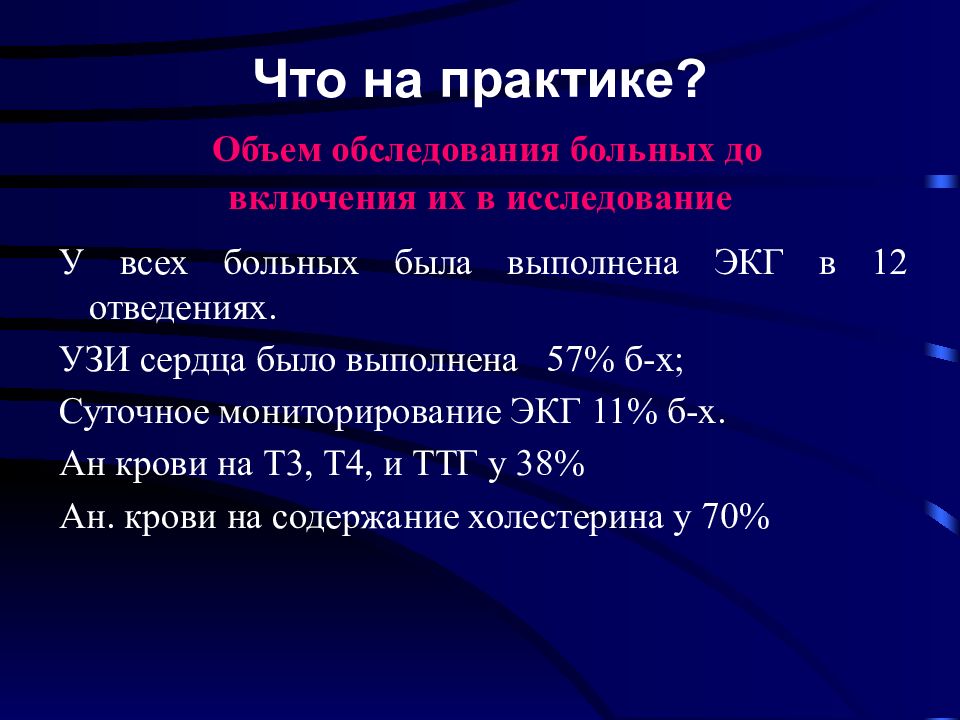 Что на практике?

Объем обследования больных до включения их в исследование

У всех больных была выполнена ЭКГ в 12 отведениях.

УЗИ сердца было выполнена 57% б-х;

Суточное мониторирование ЭКГ 11% б-х.

Ан крови на Т3, Т4, и ТТГ у 38%

Ан. крови на содержание холестерина у 70%